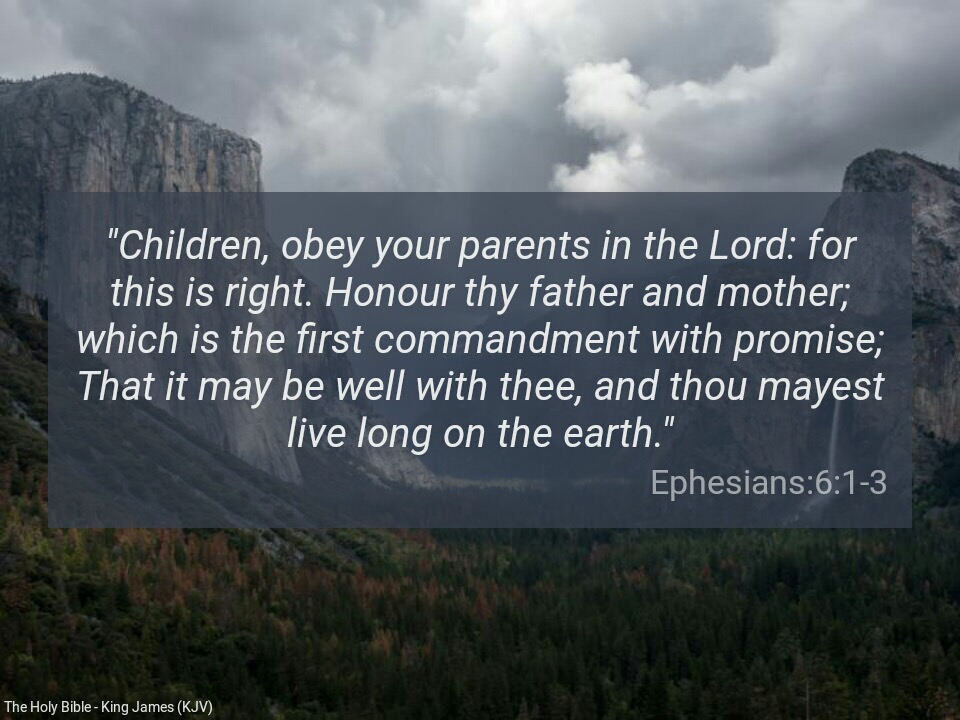 "Children, obey your parents in the Lord: for this is right. Honour thy father and mother; which is the first commandment with promise; That it may be well with thee, and thou mayest live long on the earth."

Ephesians:6:1-3

The Holy Bible - King James (KJV)